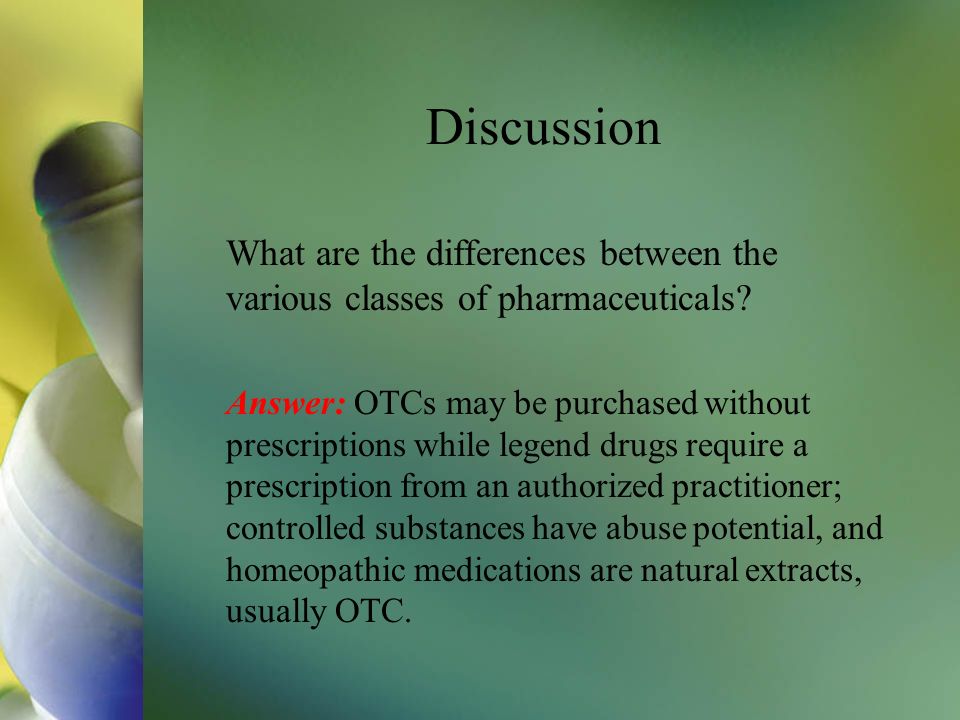 Discussion

What are the differences between the various classes of pharmaceuticals?

Answer: OTCs may be purchased without prescriptions while legend drugs require a prescription from an authorized practitioner; controlled substances have abuse potential, and homeopathic medications are natural extracts, usually OTC.